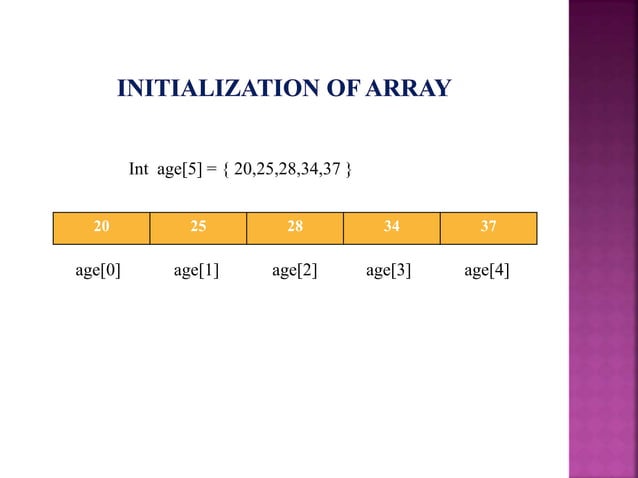 INITIALIZATION OF ARRAY

Int age[5] = { 20,25,28,34,37 }

| 20 | 25 | 28 | 34 | 37 |
|---|---|---|---|---|

age[0] age[1] age[2] age[3] age[4]